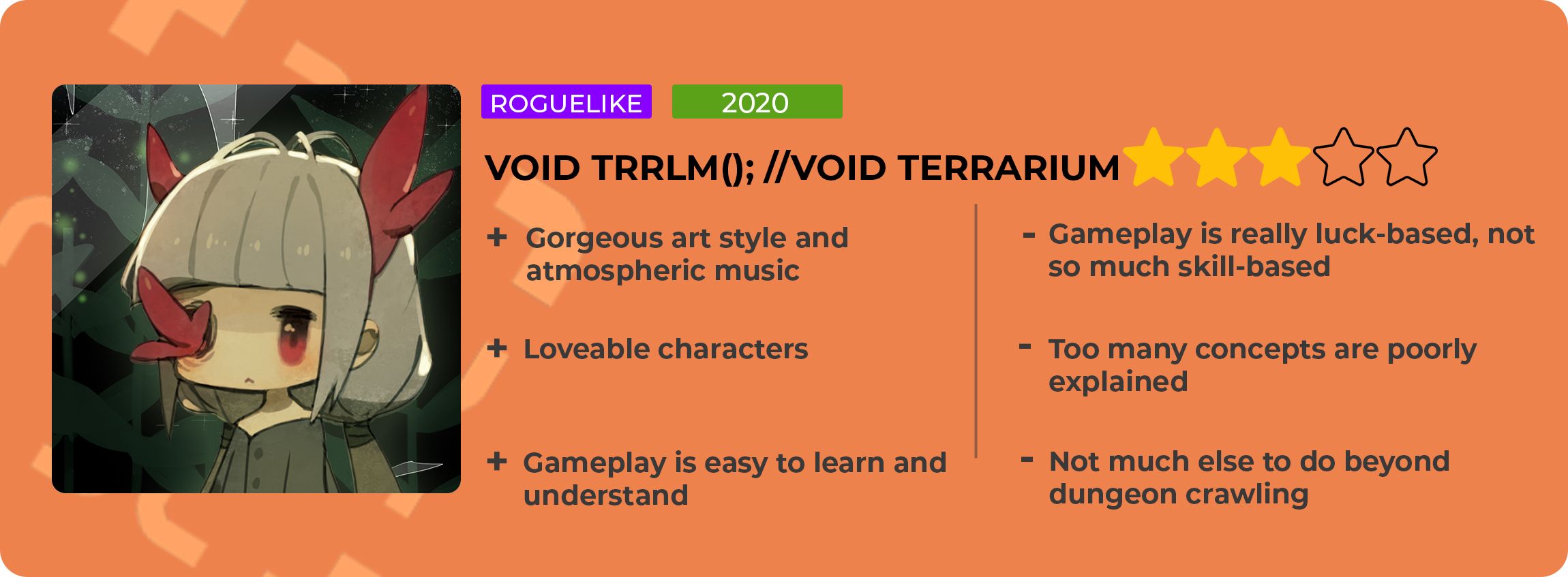 ROGUELIKE

2020

VOID TRRLM(); //VOID TERRARIUM

+ Gorgeous art style and atmospheric music

+ Loveable characters

+ Gameplay is easy to learn and understand

- Gameplay is really luck-based, not so much skill-based

- Too many concepts are poorly explained

- Not much else to do beyond dungeon crawling